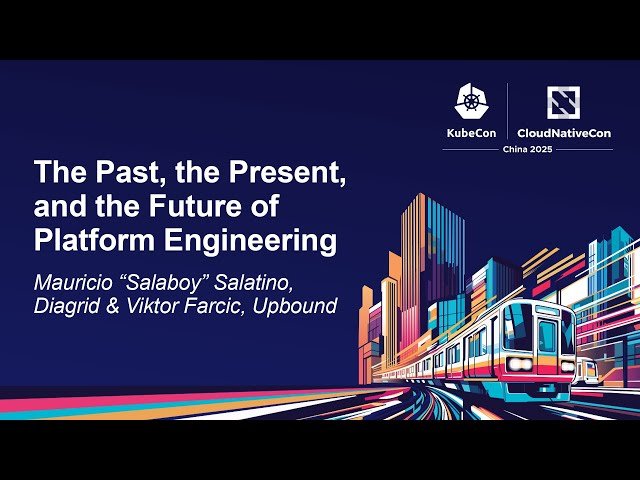 KubeCon CloudNativeCon
China 2025

The Past, the Present, and the Future of Platform Engineering

Mauricio “Salaboy” Salatino, Diagrid & Viktor Farcic, Upbound